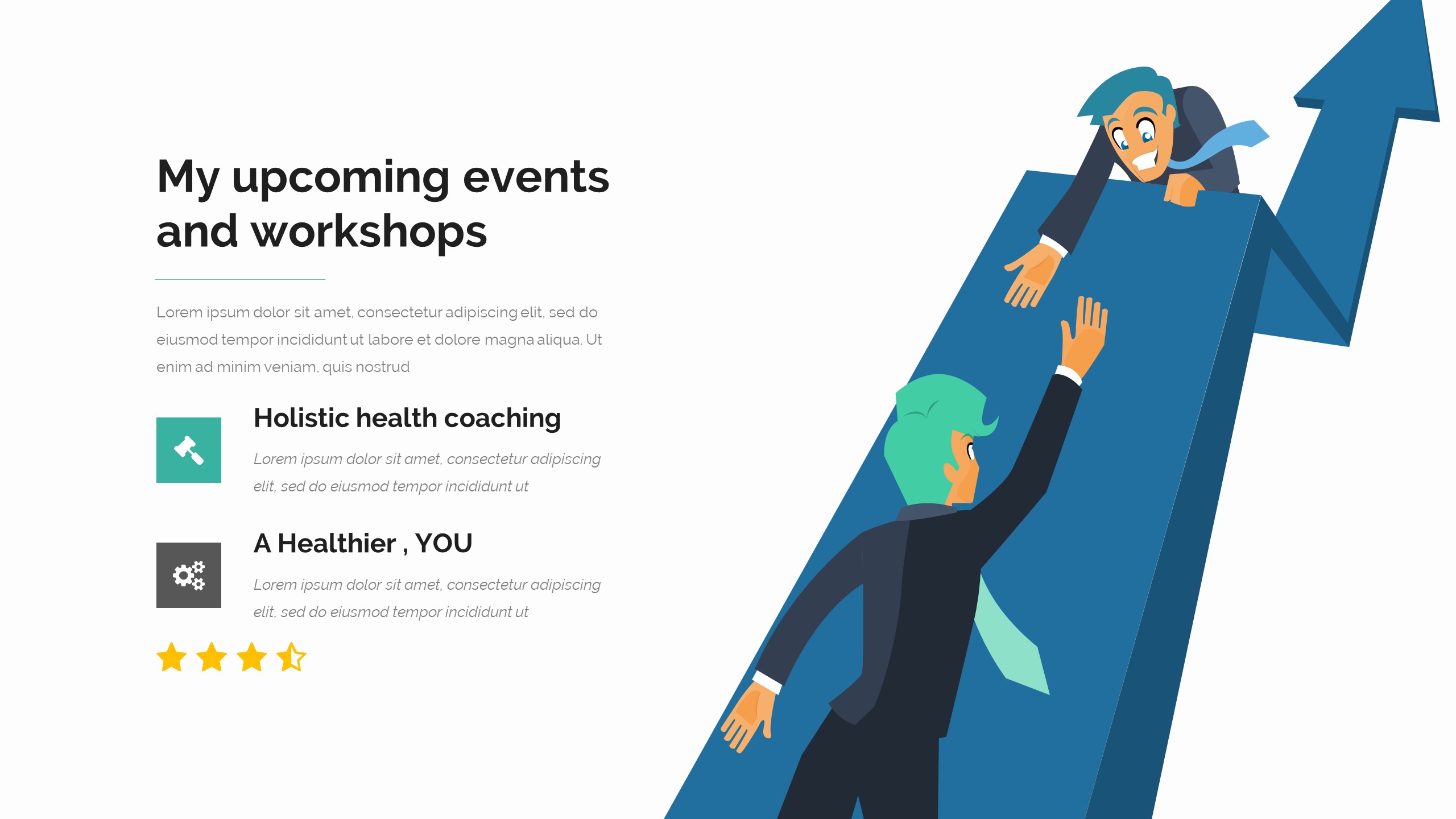 My upcoming events and workshops

Lorem ipsum dolor sit amet, consectetur adipiscing elit, sed do eiusmod tempor incididunt ut labore et dolore magna aliqua. Ut enim ad minim veniam, quis nostrud

Holistic health coaching

Lorem ipsum dolor sit amet, consectetur adipiscing elit, sed do eiusmod tempor incididunt ut

A Healthier , YOU

Lorem ipsum dolor sit amet, consectetur adipiscing elit, sed do eiusmod tempor incididunt ut